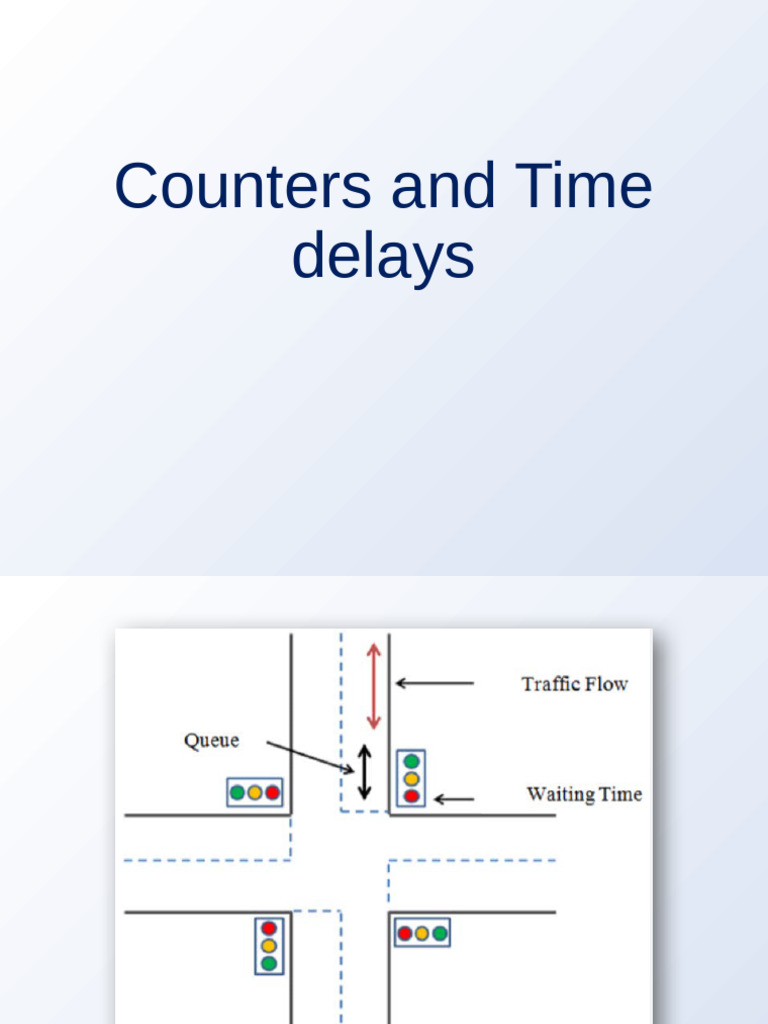 Counters and Time delays

Traffic Flow

Queue

Waiting Time